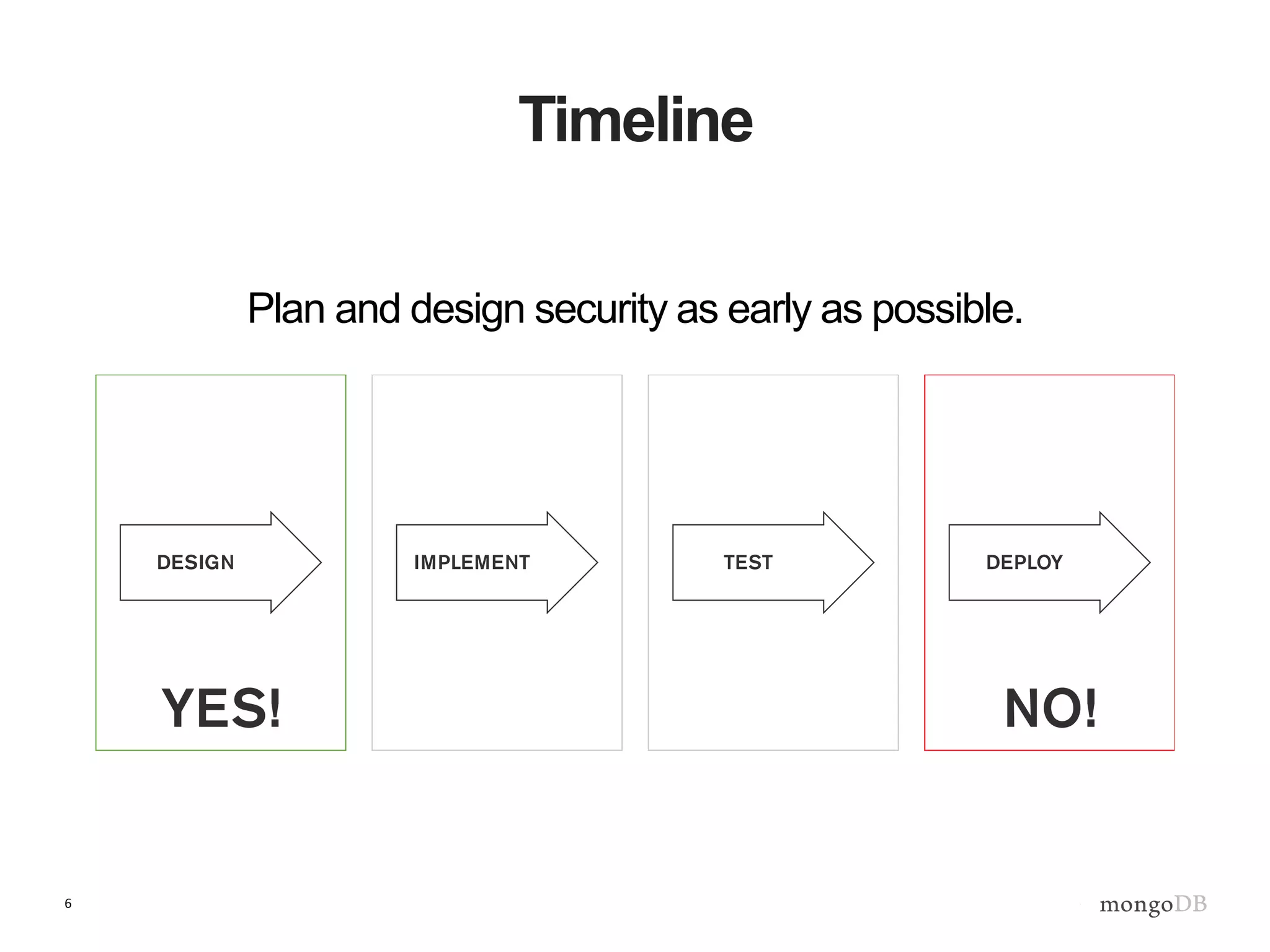 Timeline

Plan and design security as early as possible.

DESIGN

YES!

IMPLEMENT

TEST

DEPLOY

NO!

6

mongoDB